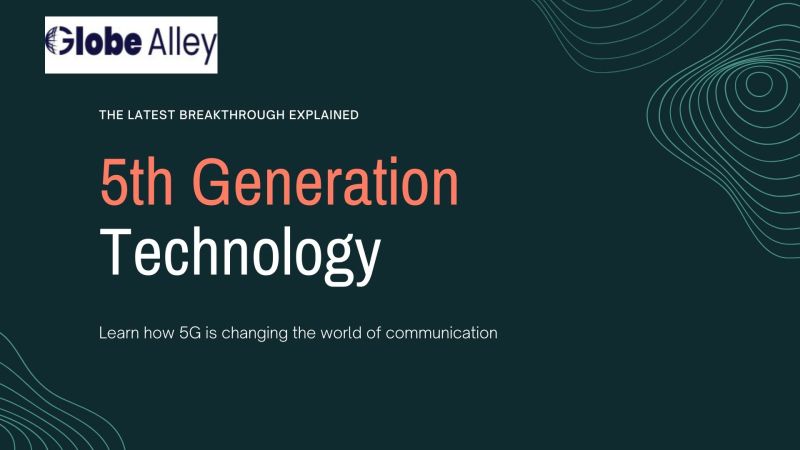 Globe Alley

THE LATEST BREAKTHROUGH EXPLAINED

5th Generation Technology

Learn how 5G is changing the world of communication